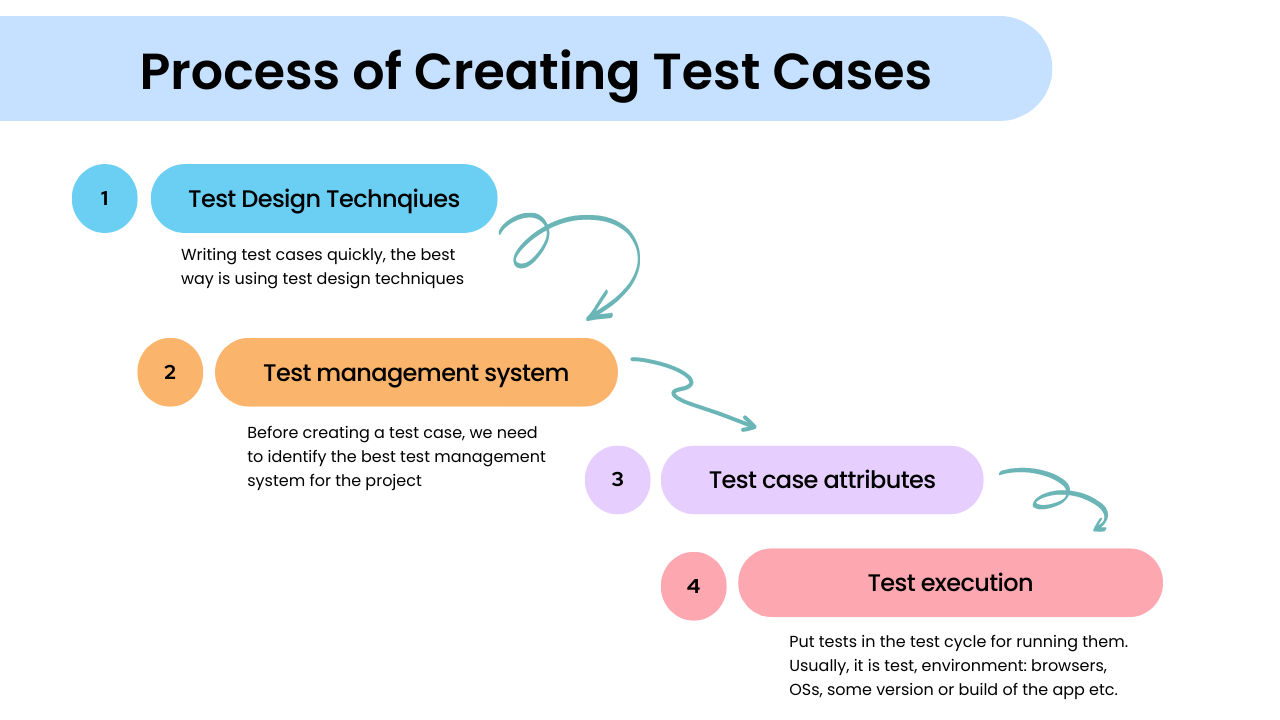 Process of Creating Test Cases

1

Test Design Technqiues

Writing test cases quickly, the best way is using test design techniques

2

Test management system

Before creating a test case, we need to identify the best test management system for the project

3

Test case attributes

4

Test execution

Put tests in the test cycle for running them. Usually, it is test, environment: browsers, OSs, some version or build of the app etc.